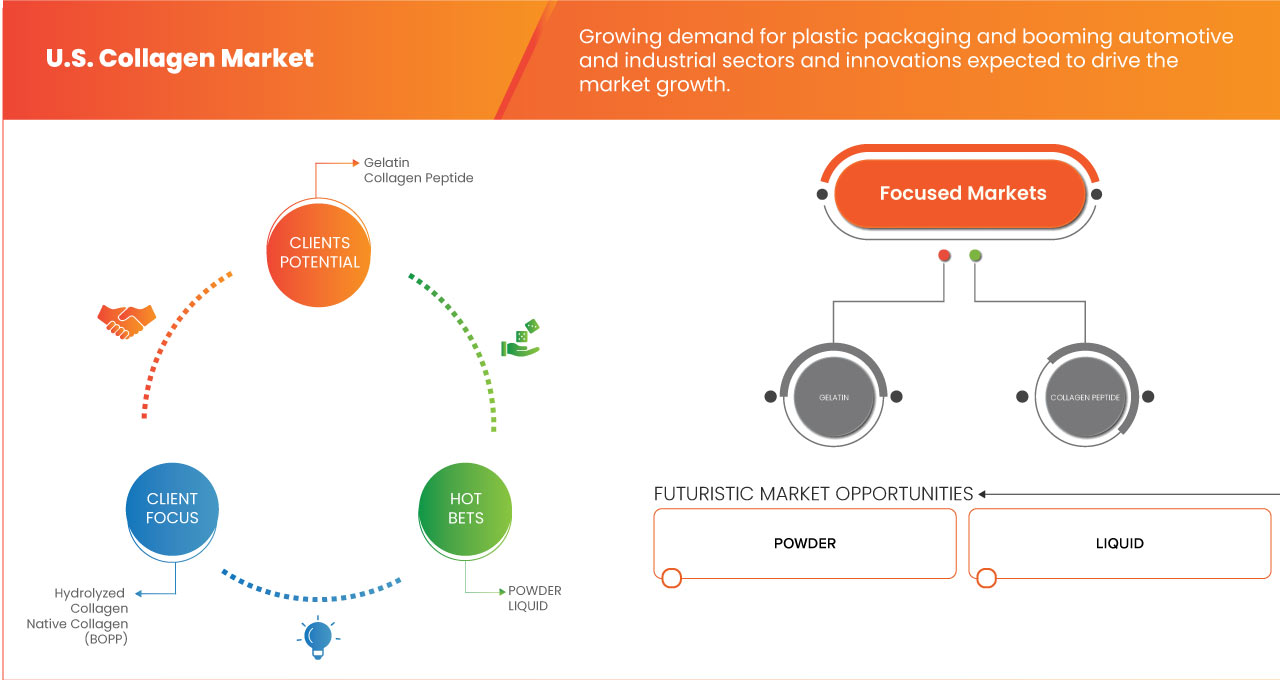 U.S. Collagen Market

Growing demand for plastic packaging and booming automotive and industrial sectors and innovations expected to drive the market growth.

Gelatin
Collagen Peptide

CLIENTS POTENTIAL

CLIENT FOCUS

HOT BETS

Hydrolyzed Collagen
Native Collagen (BOPP)

POWDER
LIQUID

Focused Markets

GELATIN

COLLAGEN PEPTIDE

FUTURISTIC MARKET OPPORTUNITIES

POWDER

LIQUID